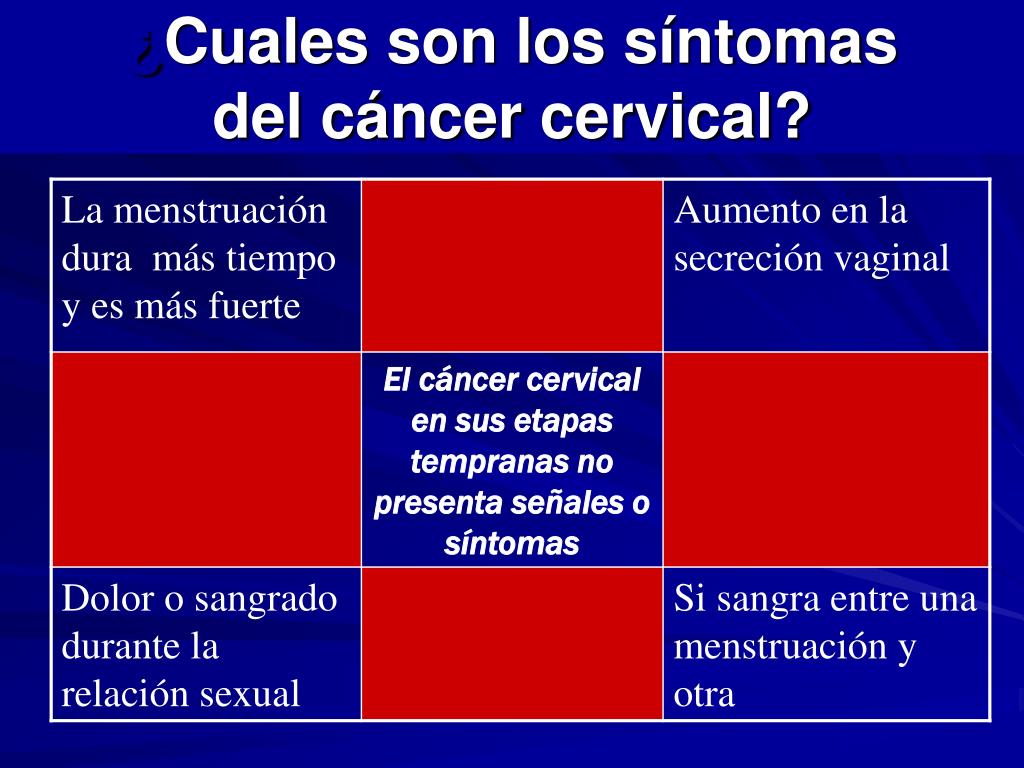 ¿Cuales son los síntomas del cáncer cervical?

| La menstruación dura más tiempo y es más fuerte | | Aumento en la secreción vaginal |
|---|---|---|
| | El cáncer cervical en sus etapas tempranas no presenta señales o síntomas | |
| Dolor o sangrado durante la relación sexual | | Si sangra entre una menstruación y otra |